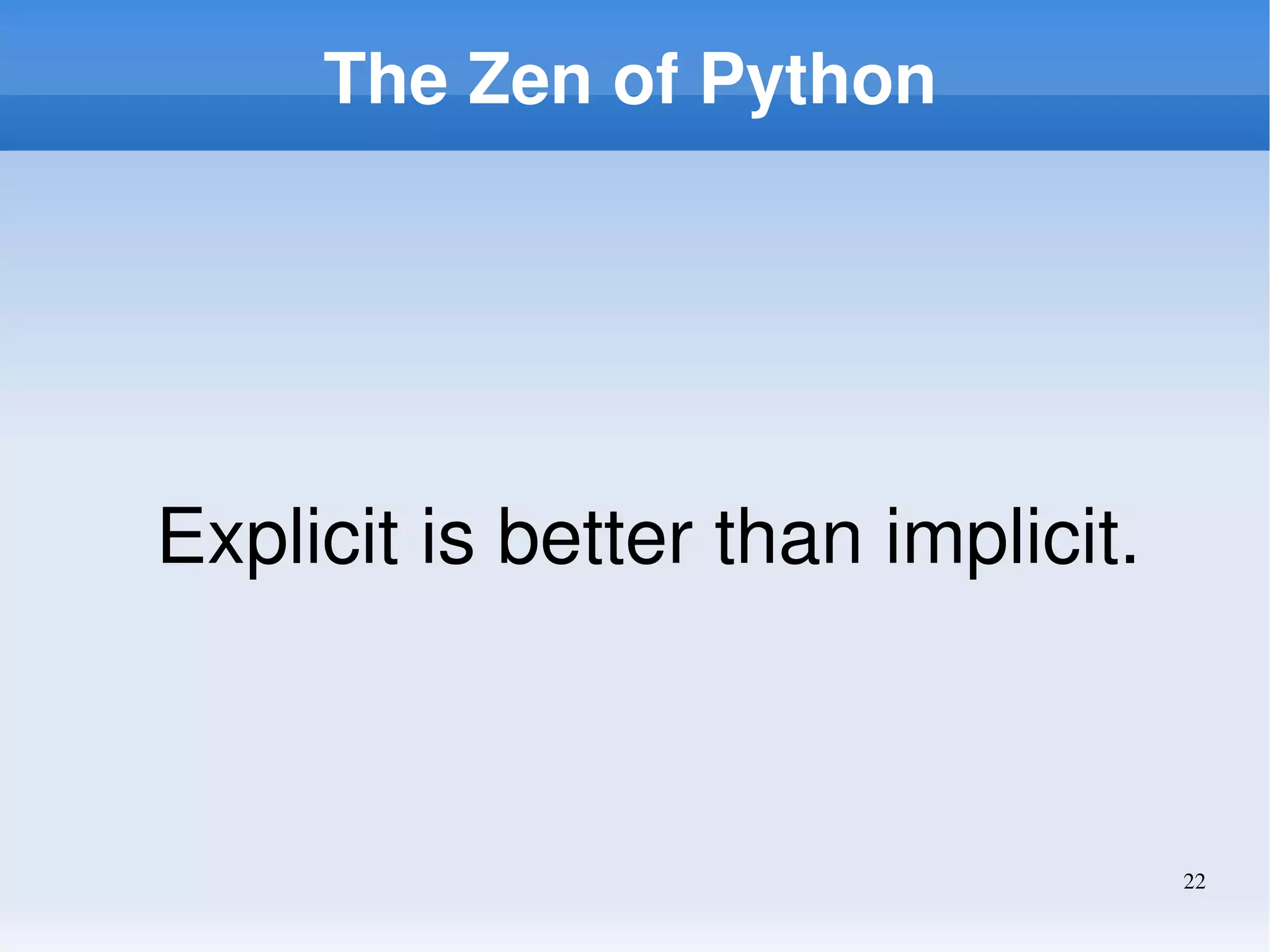 The Zen of Python

Explicit is better than implicit.

22